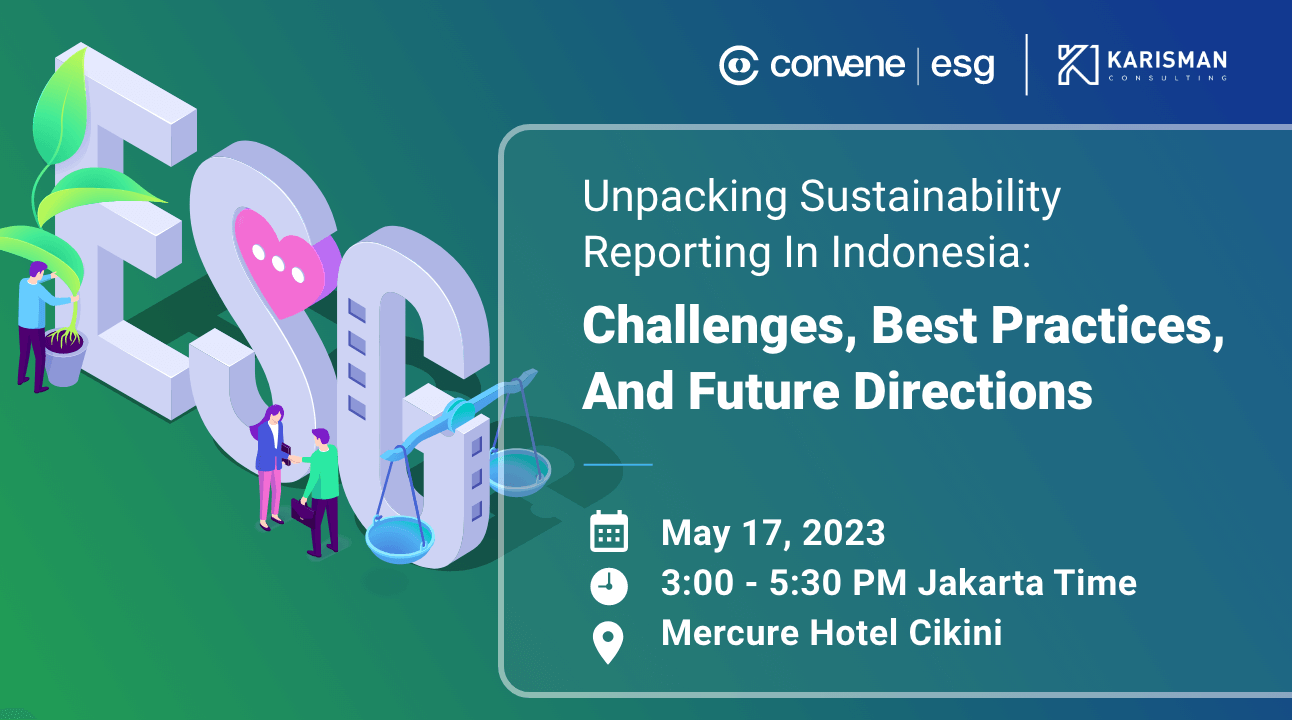 convene | esg

KARISMAN CONSULTING

ESG

Unpacking Sustainability Reporting In Indonesia:

Challenges, Best Practices, And Future Directions

May 17, 2023

3:00 - 5:30 PM Jakarta Time

Mercure Hotel Cikini